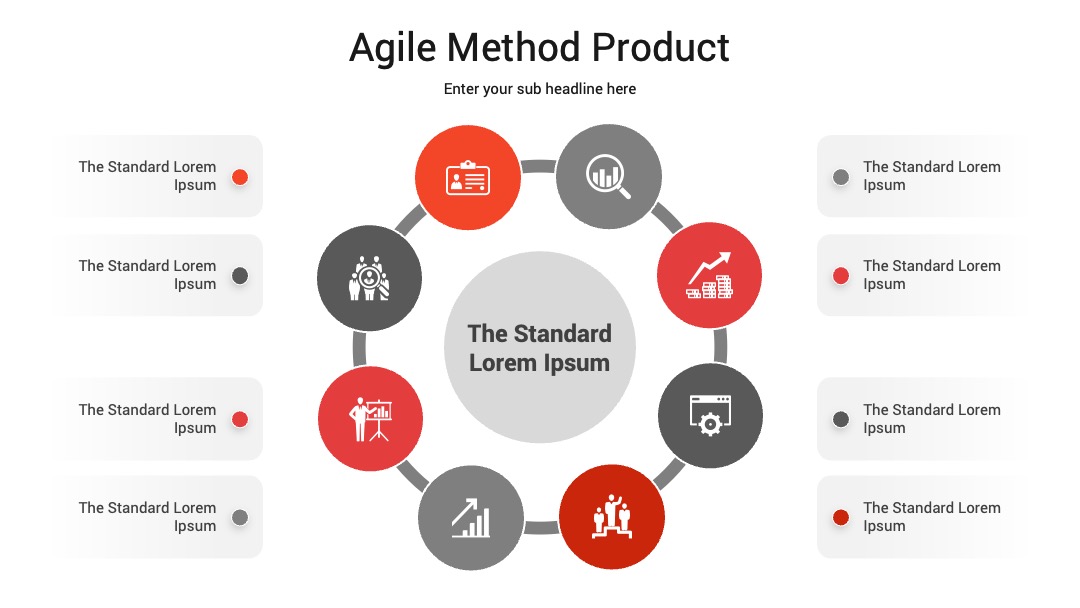 Agile Method Product

Enter your sub headline here

The Standard Lorem Ipsum

The Standard Lorem Ipsum

The Standard Lorem Ipsum

The Standard Lorem Ipsum

The Standard Lorem Ipsum

The Standard Lorem Ipsum

The Standard Lorem Ipsum

The Standard Lorem Ipsum

The Standard Lorem Ipsum